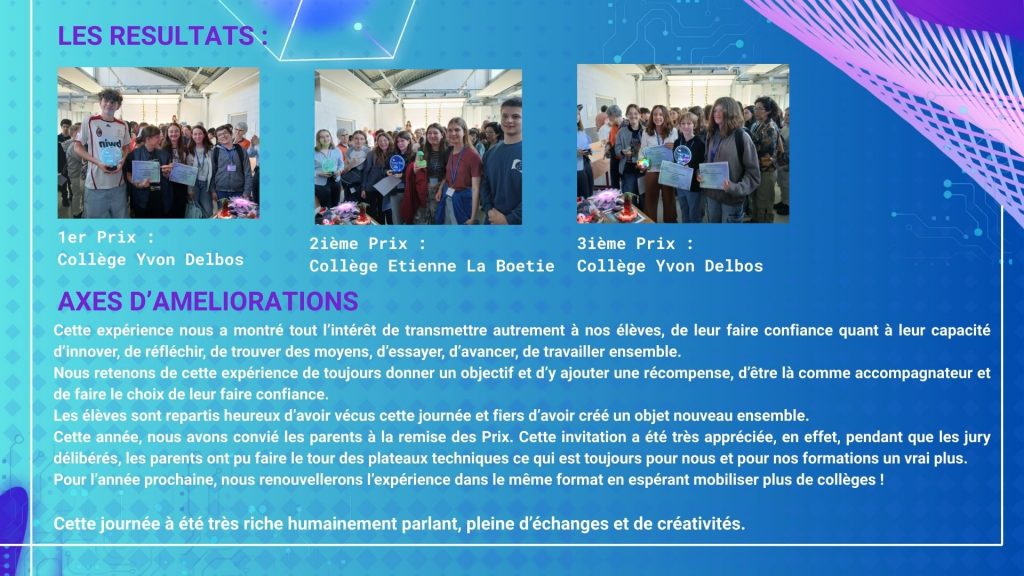 LES RESULTATS :

1er Prix :
Collège Yvon Delbos

2ième Prix :
Collège Etienne La Boetie

3ième Prix :
Collège Yvon Delbos

AXES D'AMELIORATIONS

Cette expérience nous a montré tout l'intérêt de transmettre autrement à nos élèves, de leur faire confiance quant à leur capacité d'innover, de réfléchir, de trouver des moyens, d'essayer, d'avancer, de travailler ensemble.
Nous retenons de cette expérience de toujours donner un objectif et d'y ajouter une récompense, d'être là comme accompagnateur et de faire le choix de leur faire confiance.
Les élèves sont repartis heureux d'avoir vécus cette journée et fiers d'avoir créé un objet nouveau ensemble.
Cette année, nous avons convié les parents à la remise des Prix. Cette invitation a été très appréciée, en effet, pendant que les jury délibérés, les parents ont pu faire le tour des plateaux techniques ce qui est toujours pour nous et pour nos formations un vrai plus.
Pour l'année prochaine, nous renouvellerons l'expérience dans le même format en espérant mobiliser plus de collèges !

Cette journée à été très riche humainement parlant, pleine d'échanges et de créativités.